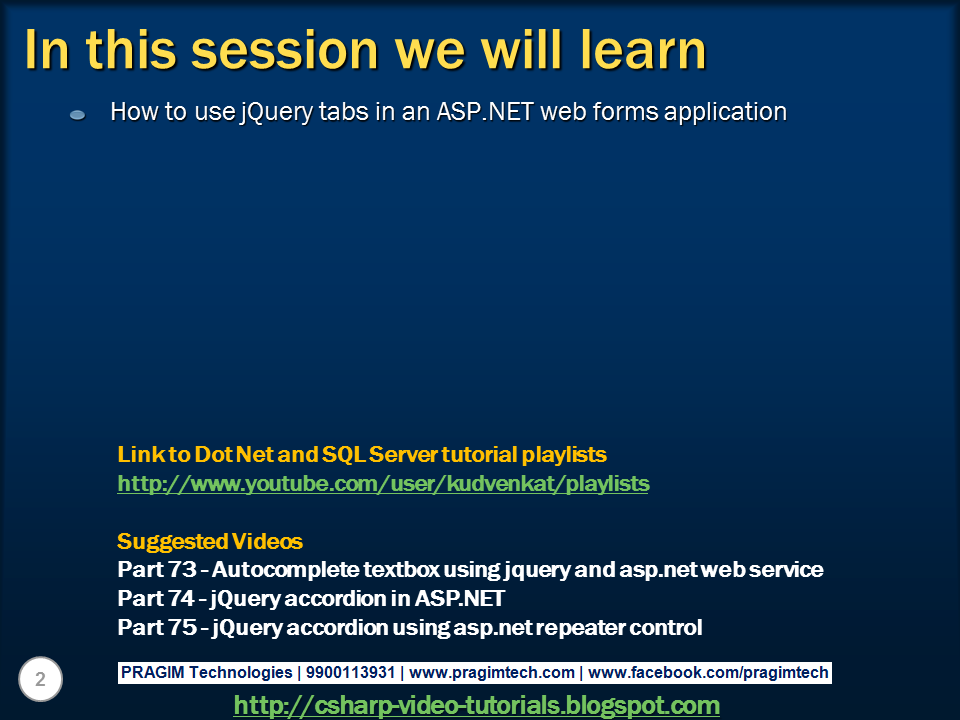 In this session we will learn

How to use jQuery tabs in an ASP.NET web forms application

Link to Dot Net and SQL Server tutorial playlists
http://www.youtube.com/user/kudvenkat/playlists

Suggested Videos
Part 73 - Autocomplete textbox using jquery and asp.net web service
Part 74 - jQuery accordion in ASP.NET
Part 75 - jQuery accordion using asp.net repeater control

2

PRAGIM Technologies | 9900113931 | www.pragimtech.com | www.facebook.com/pragimtech

http://csharp-video-tutorials.blogspot.com